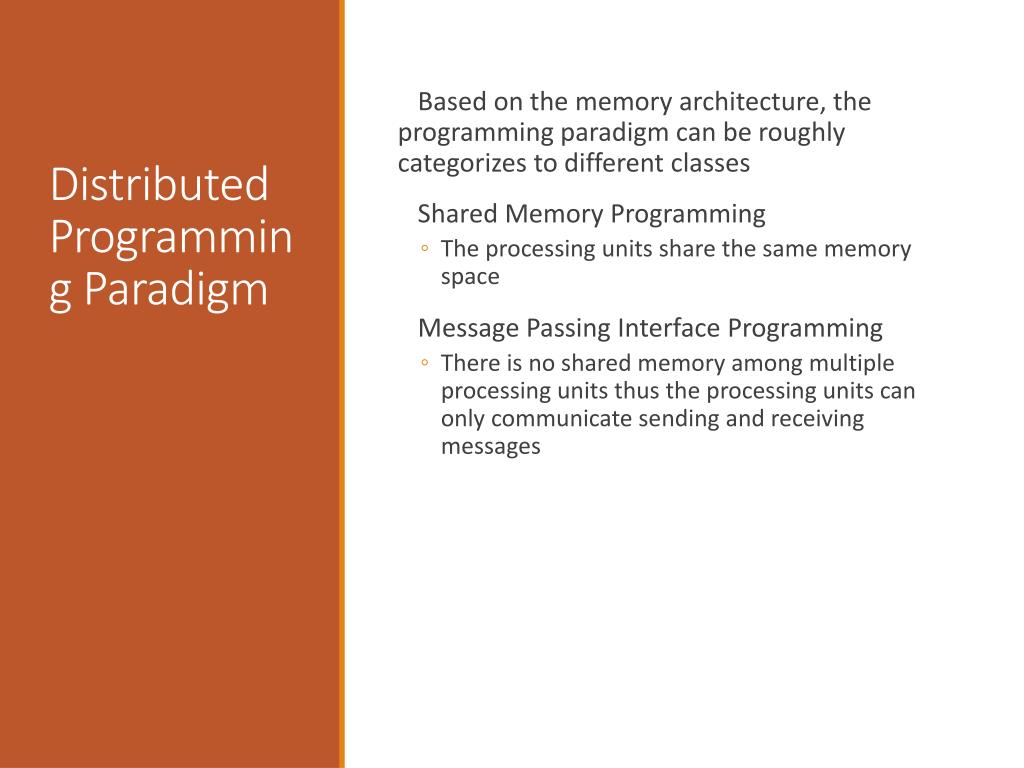 Distributed Programming Paradigm

Based on the memory architecture, the programming paradigm can be roughly categorizes to different classes

Shared Memory Programming

◦ The processing units share the same memory space

Message Passing Interface Programming

◦ There is no shared memory among multiple processing units thus the processing units can only communicate sending and receiving messages